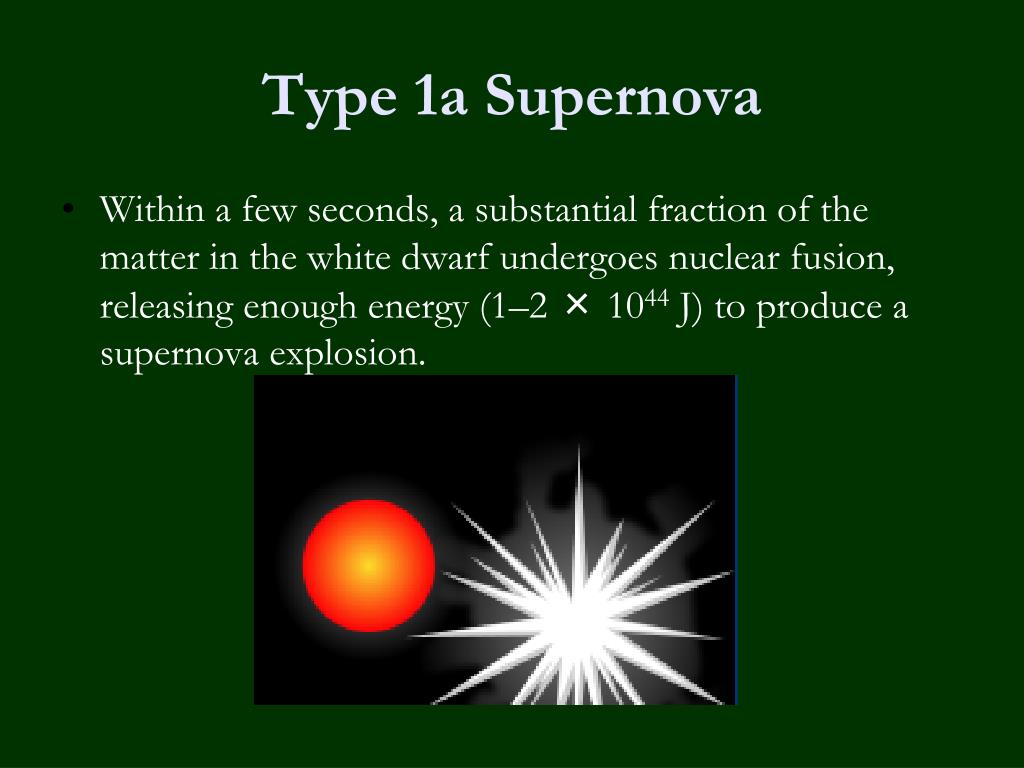 Type 1a Supernova

• Within a few seconds, a substantial fraction of the matter in the white dwarf undergoes nuclear fusion, releasing enough energy (1–2 $\times$ $10^{44}$ J) to produce a supernova explosion.